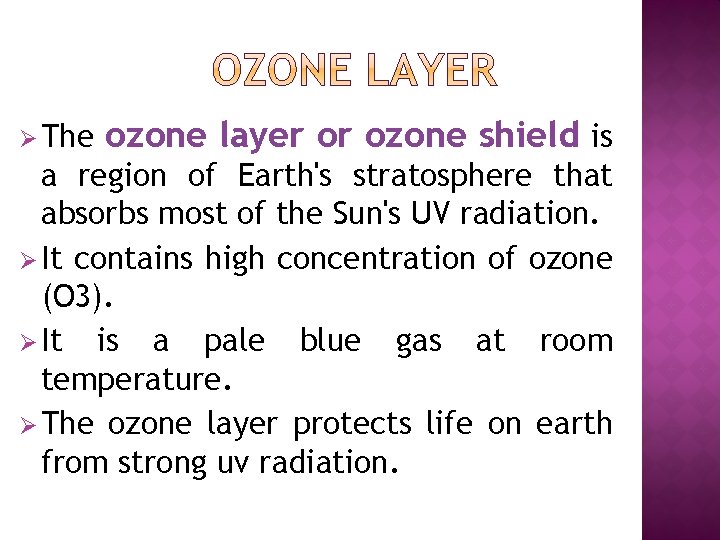 OZONE LAYER

➢ The ozone layer or ozone shield is a region of Earth's stratosphere that absorbs most of the Sun's UV radiation.

➢ It contains high concentration of ozone (O3).

➢ It is a pale blue gas at room temperature.

➢ The ozone layer protects life on earth from strong uv radiation.